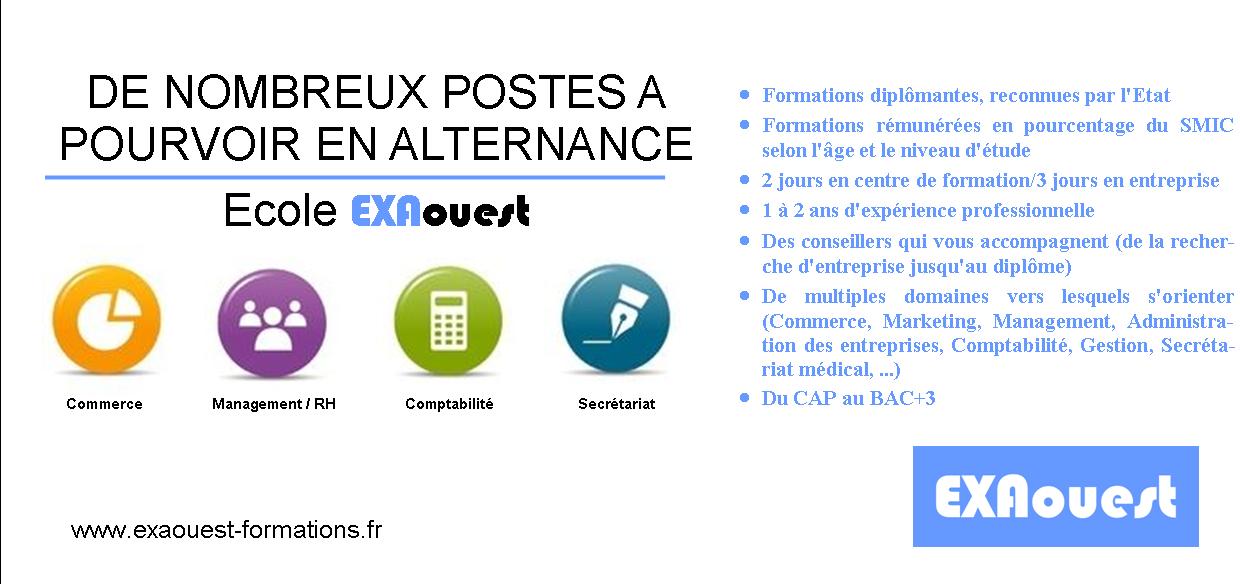 DE NOMBREUX POSTES A POURVOIR EN ALTERNANCE

Ecole EXAouest

Commerce

Management / RH

Comptabilité

Secrétariat

www.exaouest-formations.fr

- Formations diplômantes, reconnues par l'Etat
- Formations rémunérées en pourcentage du SMIC selon l'âge et le niveau d'étude
- 2 jours en centre de formation/3 jours en entreprise
- 1 à 2 ans d'expérience professionnelle
- Des conseillers qui vous accompagnent (de la recherche d'entreprise jusqu'au diplôme)
- De multiples domaines vers lesquels s'orienter (Commerce, Marketing, Management, Administration des entreprises, Comptabilité, Gestion, Secrétariat médical, ...)
- Du CAP au BAC+3

EXAouest